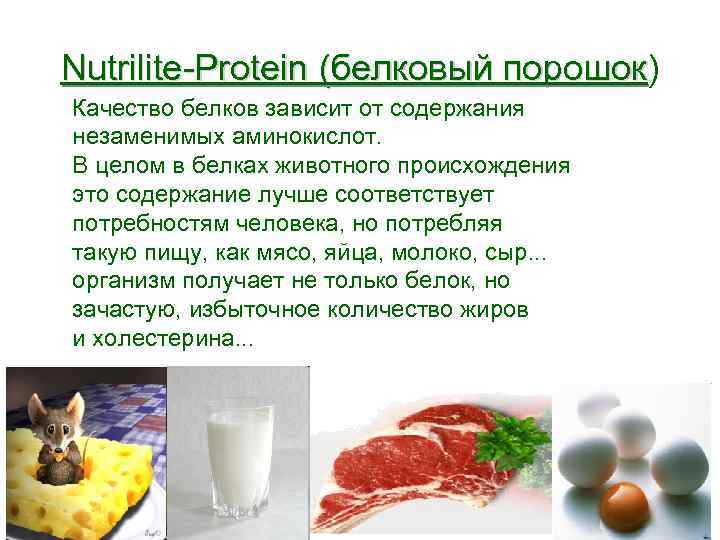 Nutrilite-Protein (белковый порошок)

Качество белков зависит от содержания незаменимых аминокислот.
В целом в белках животного происхождения это содержание лучше соответствует потребностям человека, но потребляя такую пищу, как мясо, яйца, молоко, сыр... организм получает не только белок, но зачастую, избыточное количество жиров и холестерина...